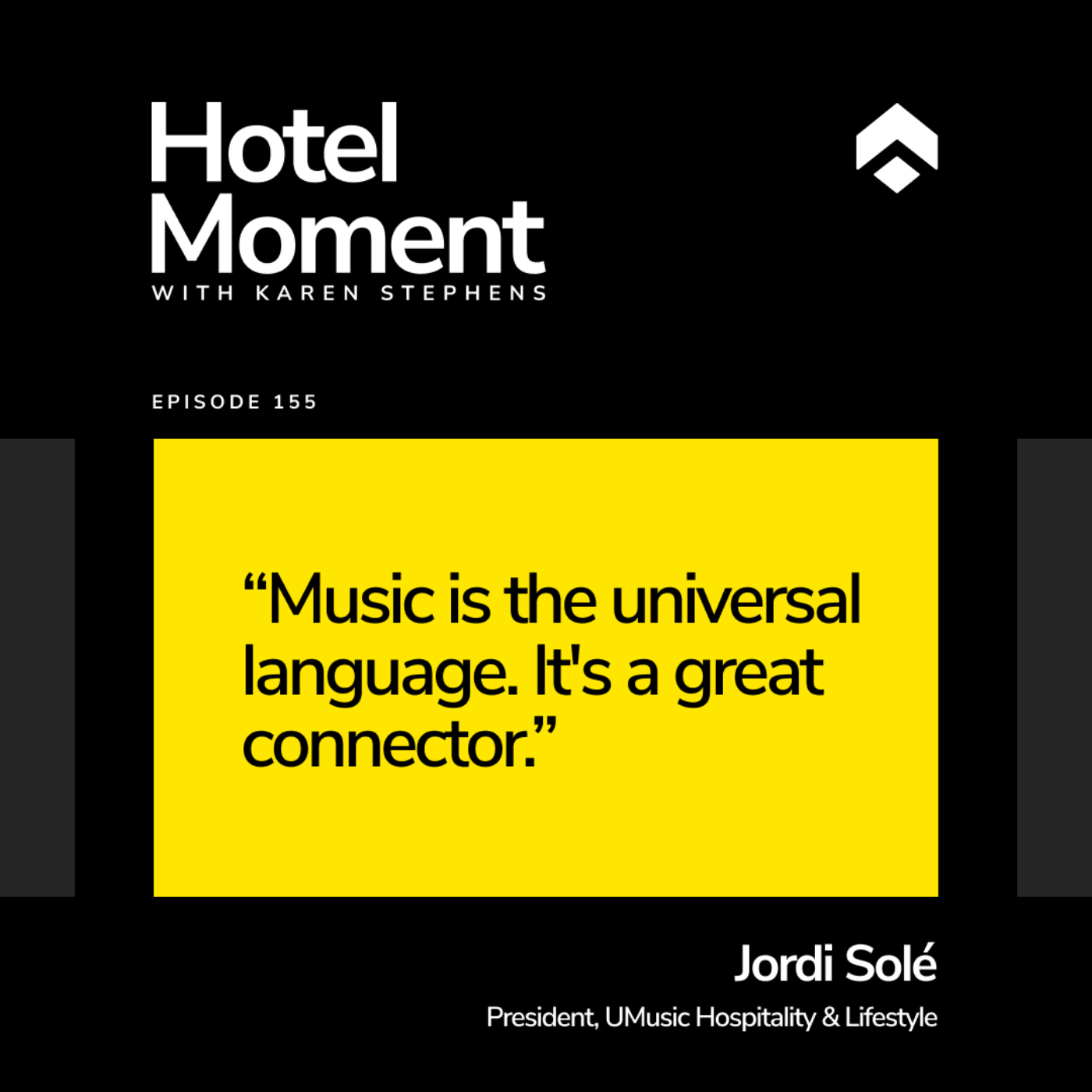 Hotel Moment
WITH KAREN STEPHENS

EPISODE 155

“Music is the universal language. It's a great connector.”

Jordi Solé

President, UMusic Hospitality & Lifestyle